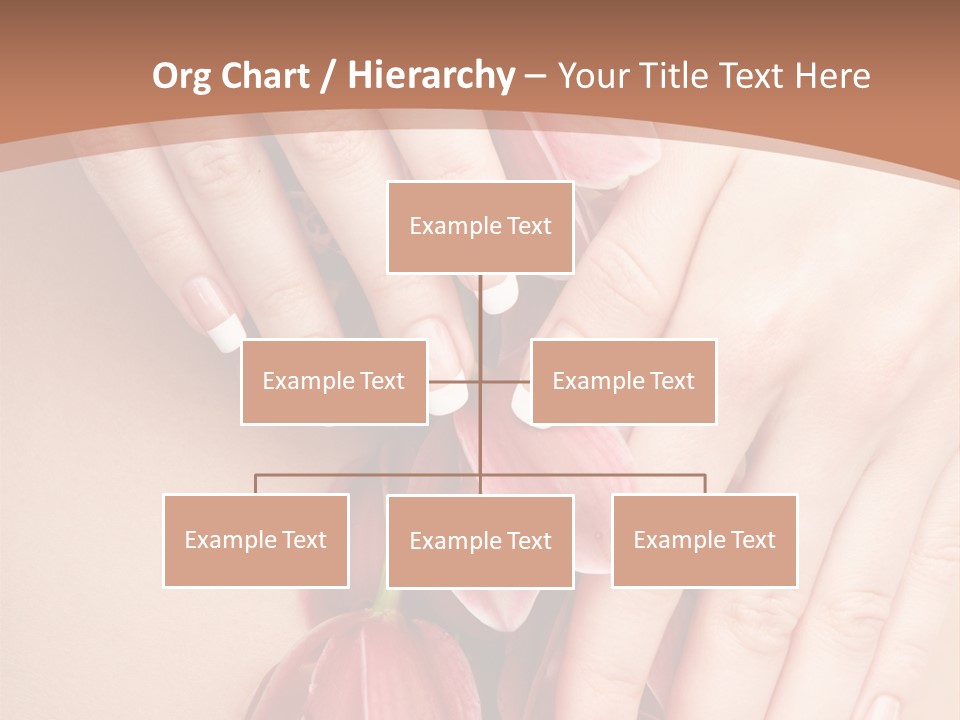 Org Chart / Hierarchy – Your Title Text Here

Example Text

Example Text

Example Text

Example Text

Example Text

Example Text